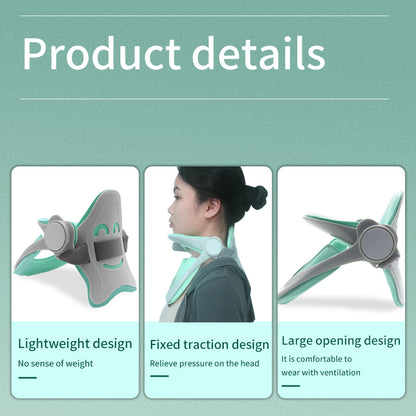 Product details

Lightweight design

No sense of weight

Fixed traction design

Relieve pressure on the head

Large opening design

It is comfortable to wear with ventilation